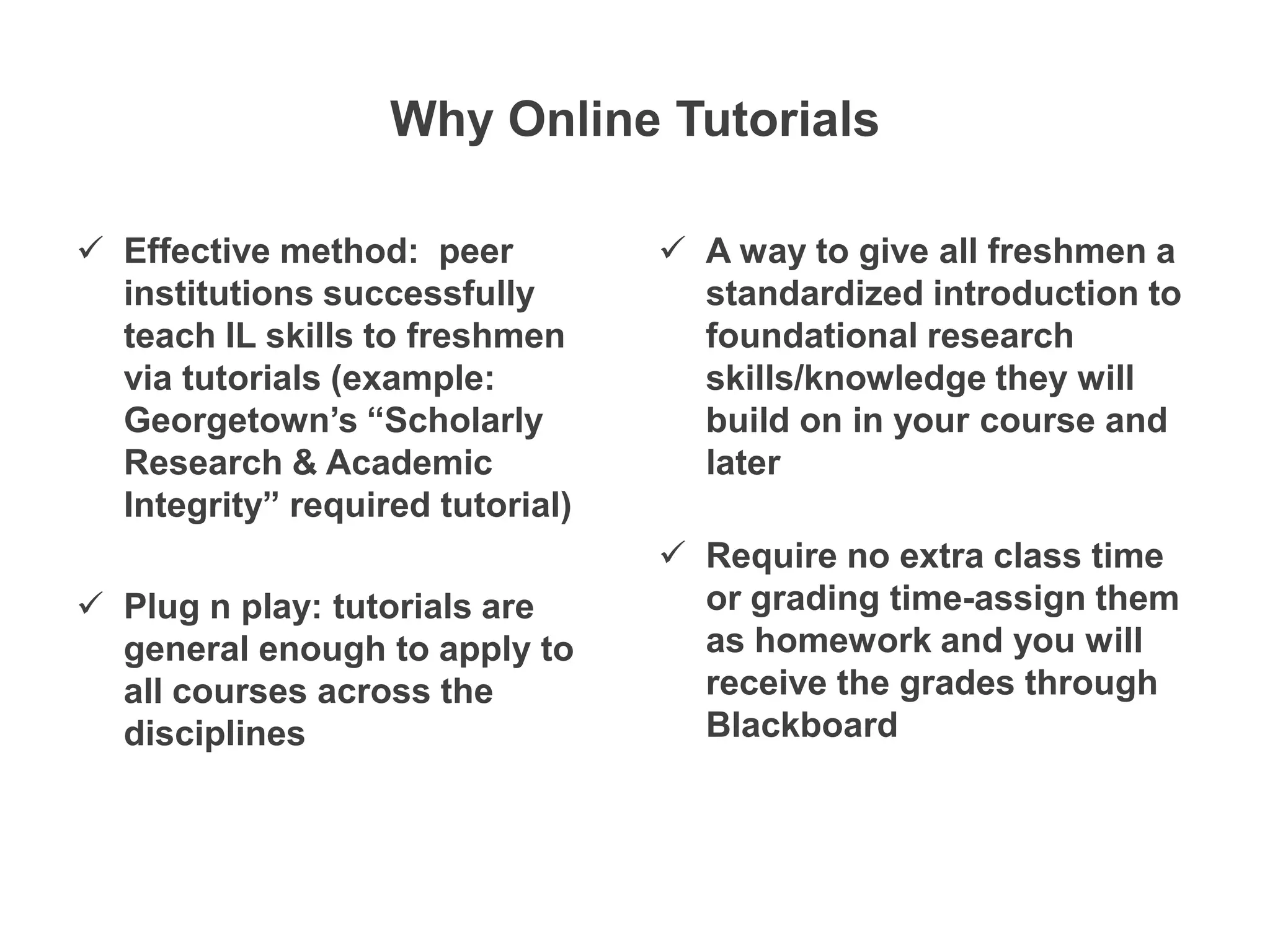 Why Online Tutorials

✓ Effective method: peer institutions successfully teach IL skills to freshmen via tutorials (example: Georgetown's "Scholarly Research & Academic Integrity" required tutorial)

✓ Plug n play: tutorials are general enough to apply to all courses across the disciplines

✓ A way to give all freshmen a standardized introduction to foundational research skills/knowledge they will build on in your course and later

✓ Require no extra class time or grading time-assign them as homework and you will receive the grades through Blackboard